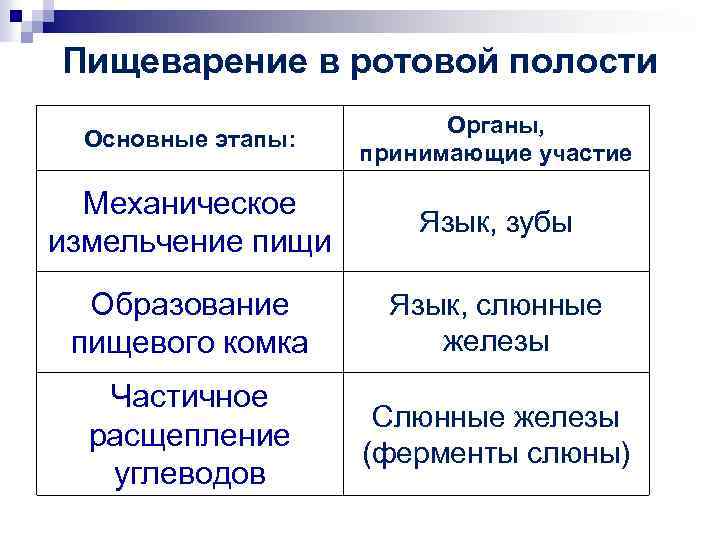 Пищеварение в ротовой полости

| Основные этапы: | Органы, принимающие участие |
|---|---|
| Механическое измельчение пищи | Язык, зубы |
| Образование пищевого комка | Язык, слюнные железы |
| Частичное расщепление углеводов | Слюнные железы (ферменты слюны) |